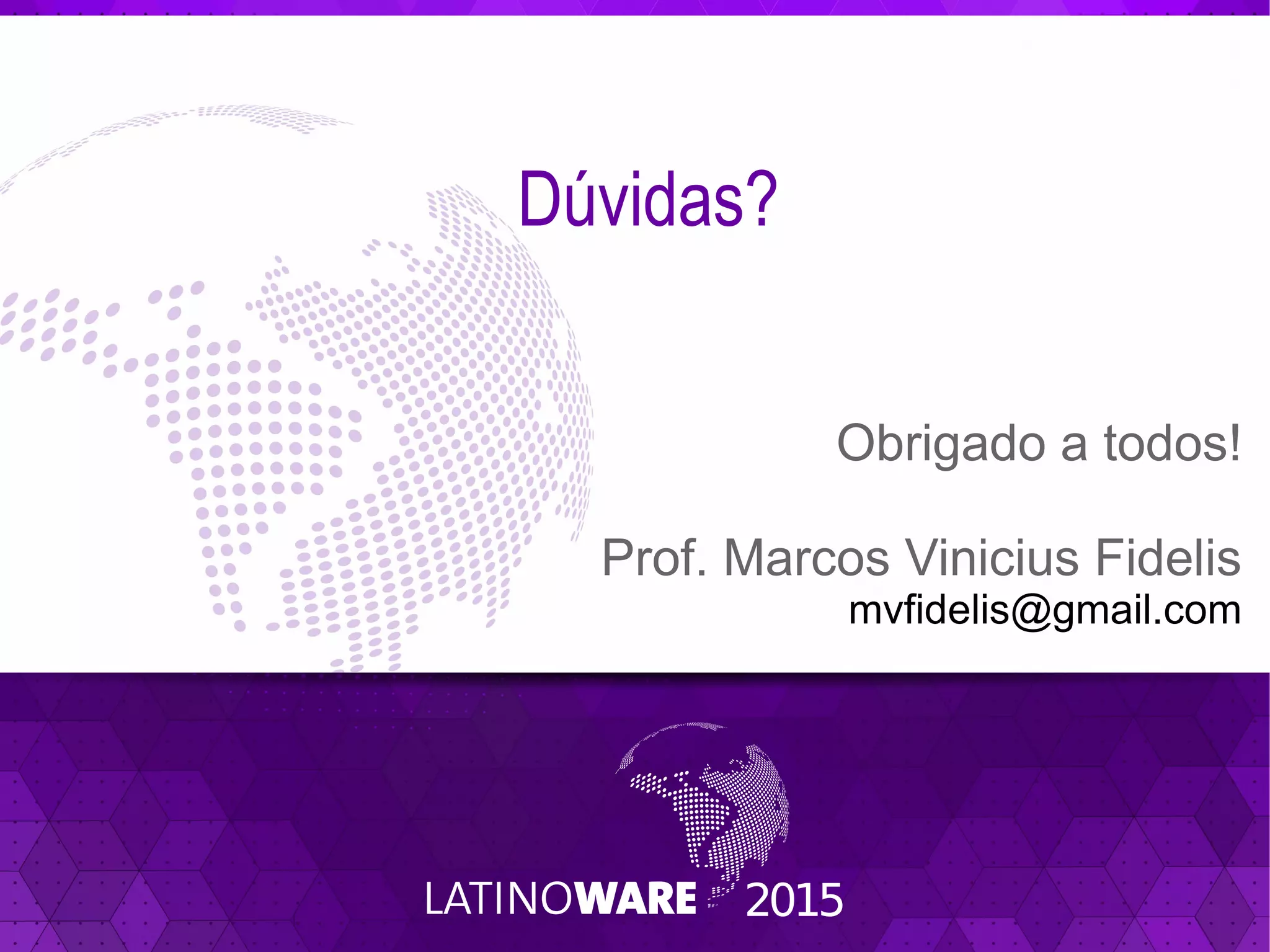 Dúvidas?

Obrigado a todos!

Prof. Marcos Vinicius Fidelis
mvfidelis@gmail.com

LATINOWARE 2015